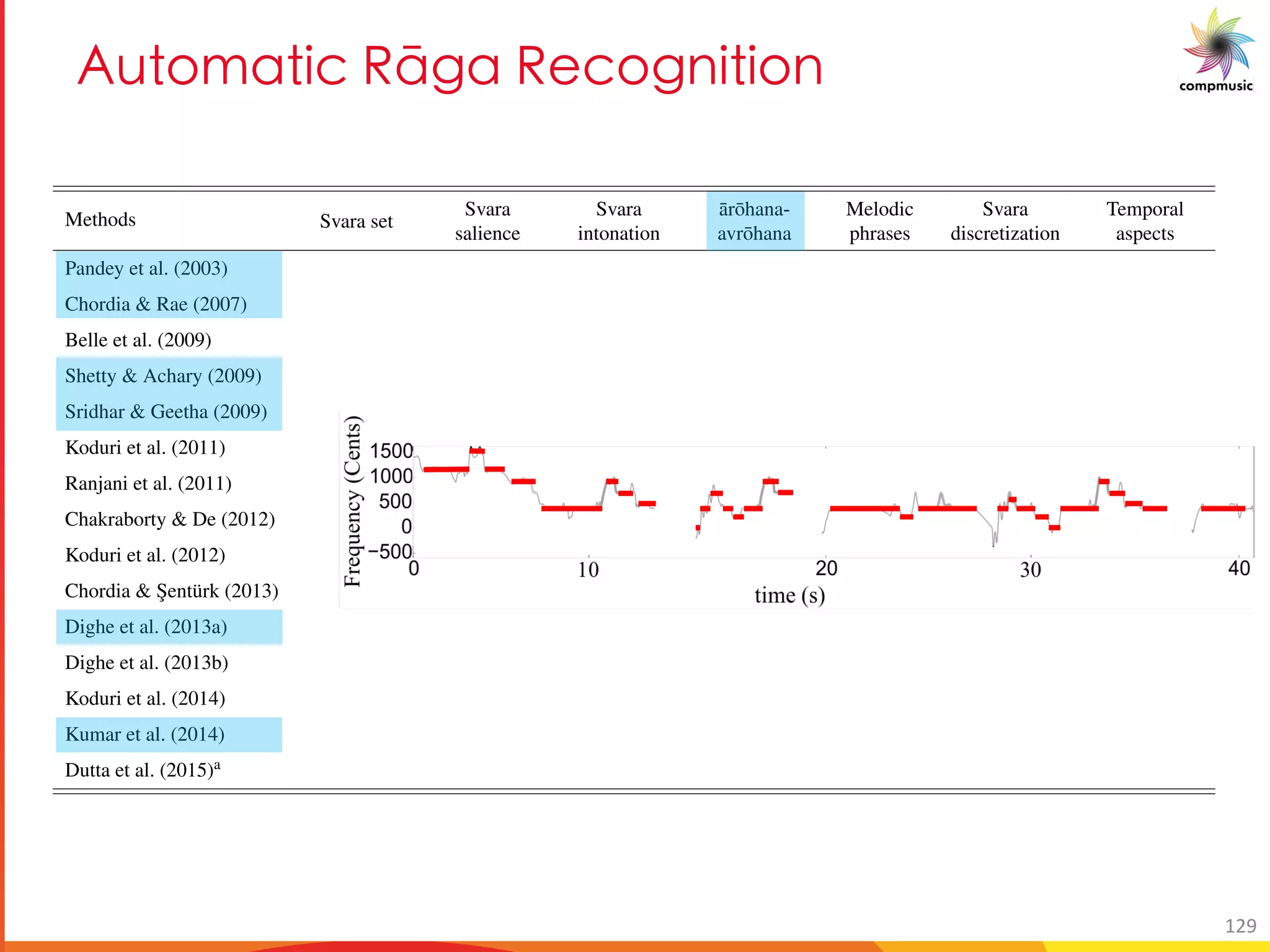 Automatic Rāga Recognition

compmusic

| Methods | Svara set | Svara salience | Svara intonation | ārōhana-avrōhana | Melodic phrases | Svara discretization | Temporal aspects |
|---|---|---|---|---|---|---|---|
| Pandey et al. (2003) | | | | | | | |
| Chordia & Rae (2007) | | | | | | | |
| Belle et al. (2009) | | | | | | | |
| Shetty & Achary (2009) | | | | | | | |
| Sridhar & Geetha (2009) | | | | | | | |
| Koduri et al. (2011) | | | | | | | |
| Ranjani et al. (2011) | | | | | | | |
| Chakraborty & De (2012) | | | | | | | |
| Koduri et al. (2012) | | | | | | | |
| Chordia & Şentürk (2013) | | | | | | | |
| Dighe et al. (2013a) | | | | | | | |
| Dighe et al. (2013b) | | | | | | | |
| Koduri et al. (2014) | | | | | | | |
| Kumar et al. (2014) | | | | | | | |
| Dutta et al. (2015)$^a$ | | | | | | | |

Frequency (Cents)
1500
1000
500
0
−500
0
10
20
30
40
time (s)

129